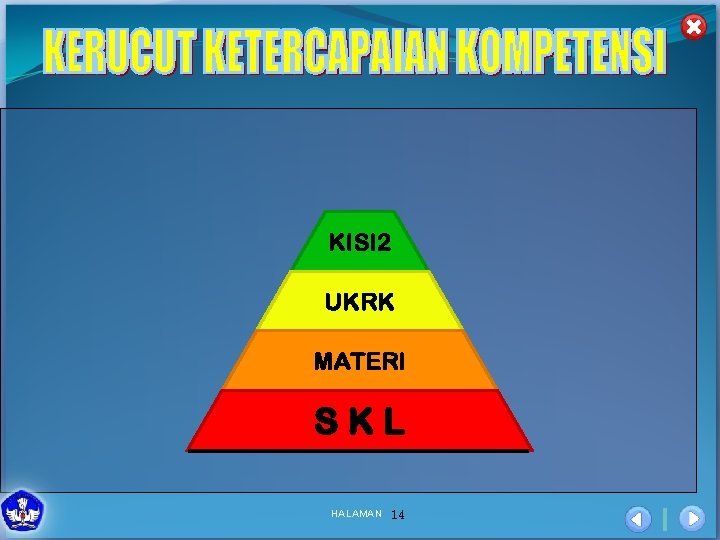 KERUCUT KETERCAPAIAN KOMPETENSI

KISI2

UKRK

MATERI

S K L

HALAMAN 14